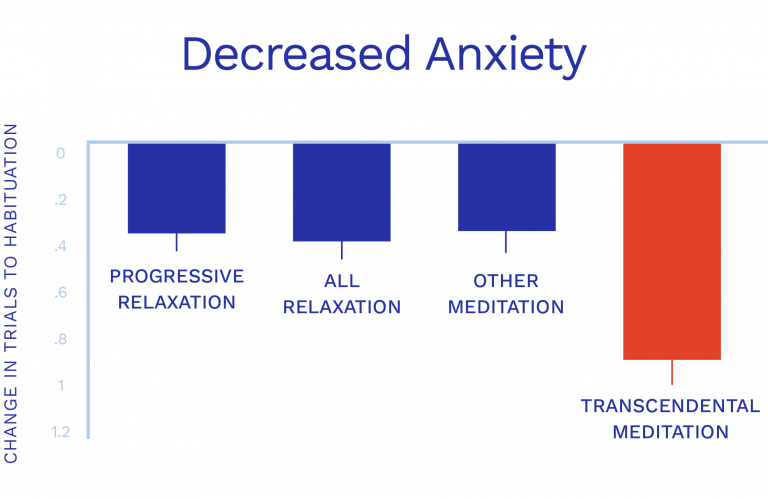 Decreased Anxiety

CHANGE IN TRIALS TO HABITUATION

0
.2
.4
.6
.8
1
1.2

PROGRESSIVE RELAXATION

ALL RELAXATION

OTHER MEDITATION

TRANSCENDENTAL MEDITATION